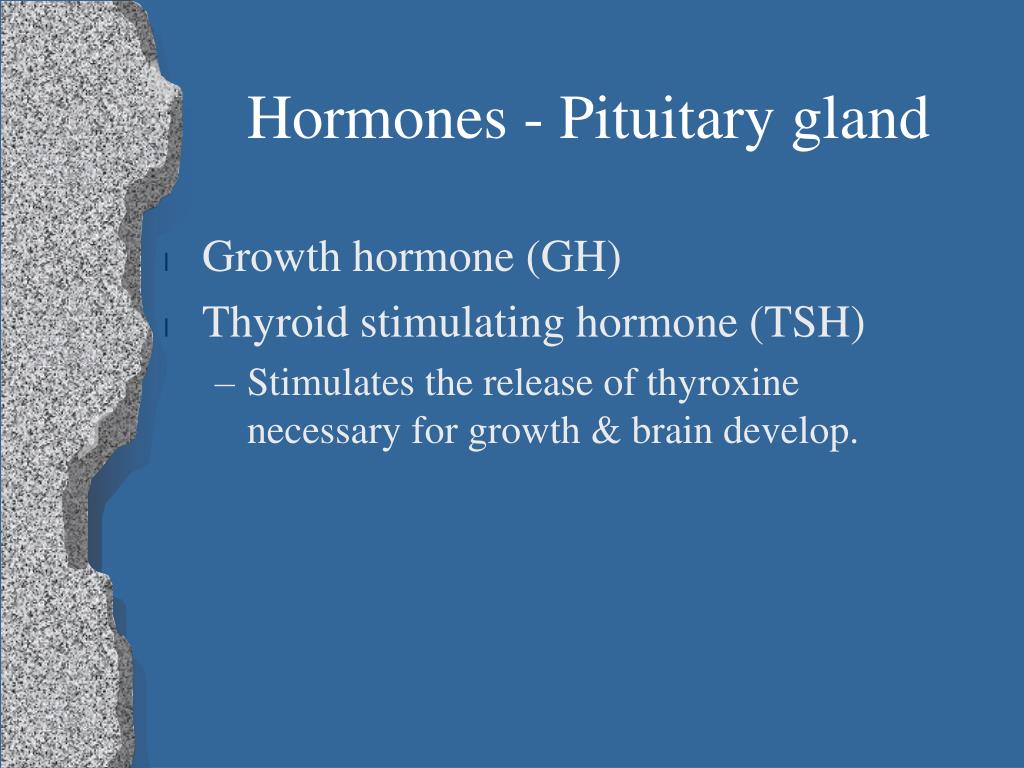 Hormones - Pituitary gland

l Growth hormone (GH)
l Thyroid stimulating hormone (TSH)
– Stimulates the release of thyroxine necessary for growth & brain develop.